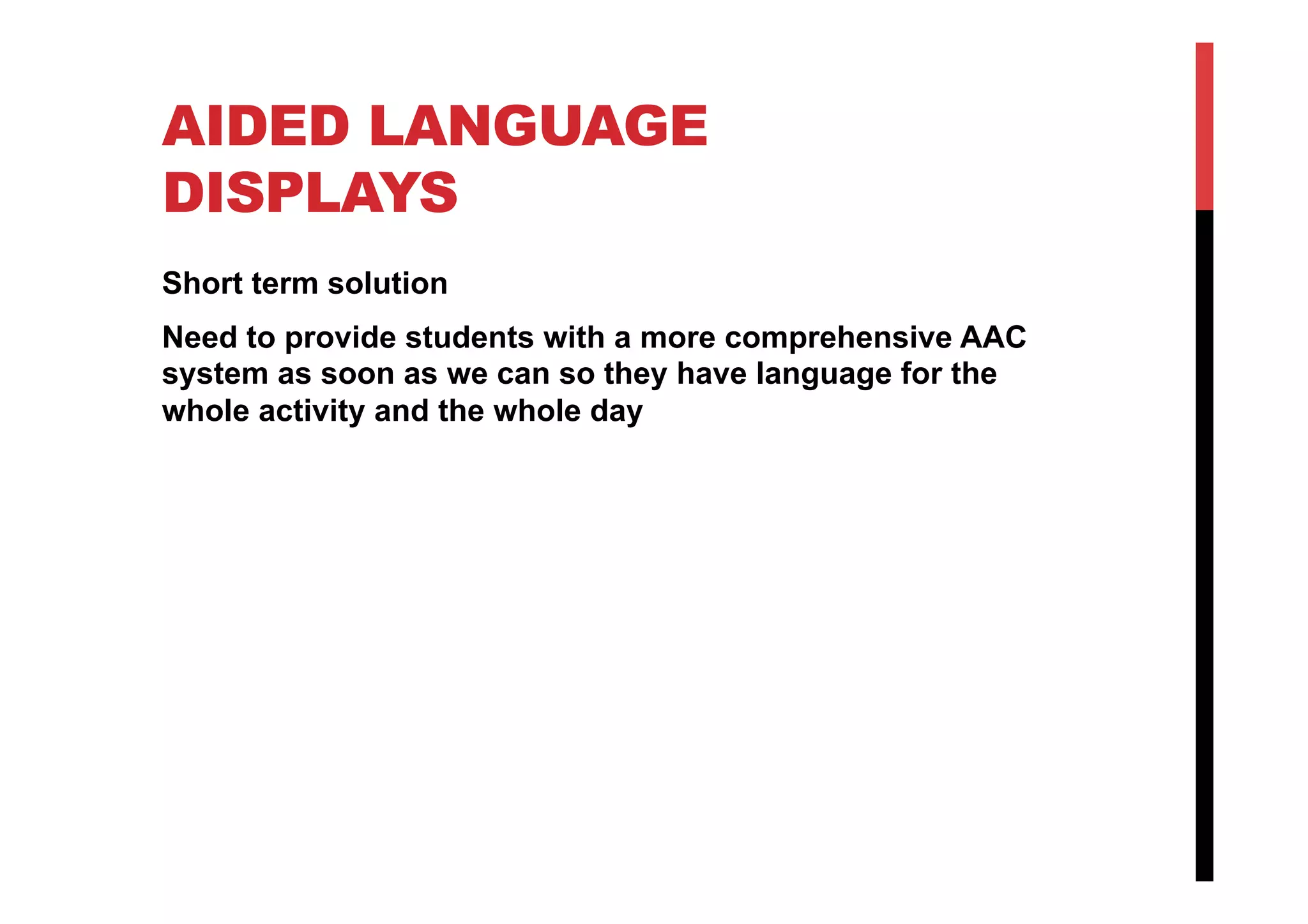 AIDED LANGUAGE DISPLAYS

Short term solution

Need to provide students with a more comprehensive AAC system as soon as we can so they have language for the whole activity and the whole day